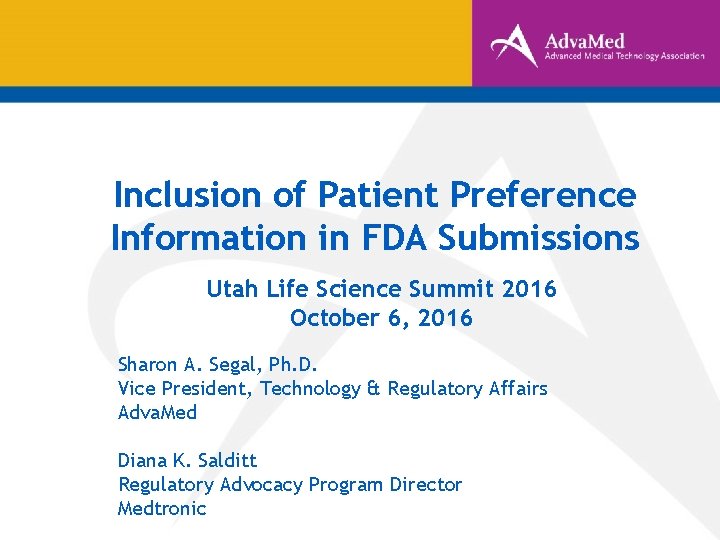 AdvaMed
Advanced Medical Technology Association

Inclusion of Patient Preference Information in FDA Submissions

Utah Life Science Summit 2016
October 6, 2016

Sharon A. Segal, Ph.D.
Vice President, Technology & Regulatory Affairs
AdvaMed

Diana K. Salditt
Regulatory Advocacy Program Director
Medtronic